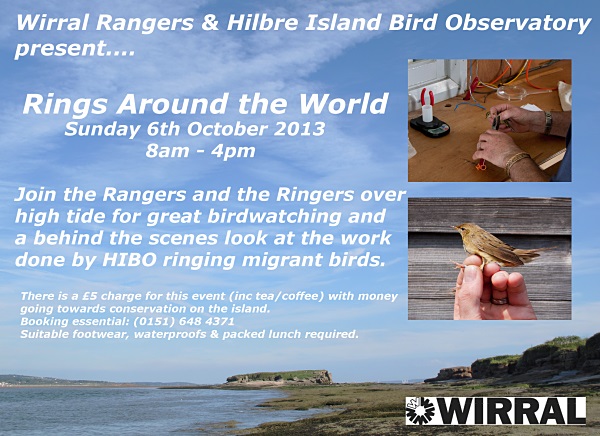 Wirral Rangers & Hilbre Island Bird Observatory present....

Rings Around the World
Sunday 6th October 2013
8am - 4pm

Join the Rangers and the Ringers over high tide for great birdwatching and a behind the scenes look at the work done by HIBO ringing migrant birds.

There is a £5 charge for this event (inc tea/coffee) with money going towards conservation on the island.
Booking essential: (0151) 648 4371
Suitable footwear, waterproofs & packed lunch required.

WIRRAL